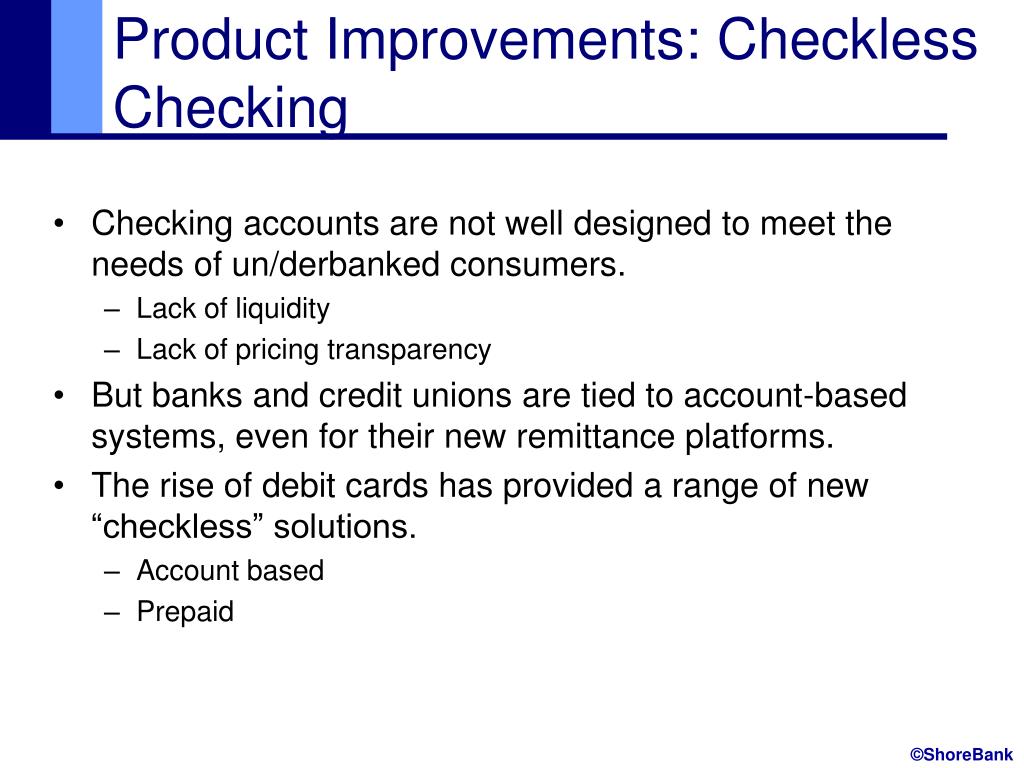 Product Improvements: Checkless Checking

• Checking accounts are not well designed to meet the needs of un/derbanked consumers.
– Lack of liquidity
– Lack of pricing transparency
• But banks and credit unions are tied to account-based systems, even for their new remittance platforms.
• The rise of debit cards has provided a range of new “checkless” solutions.
– Account based
– Prepaid

©ShoreBank